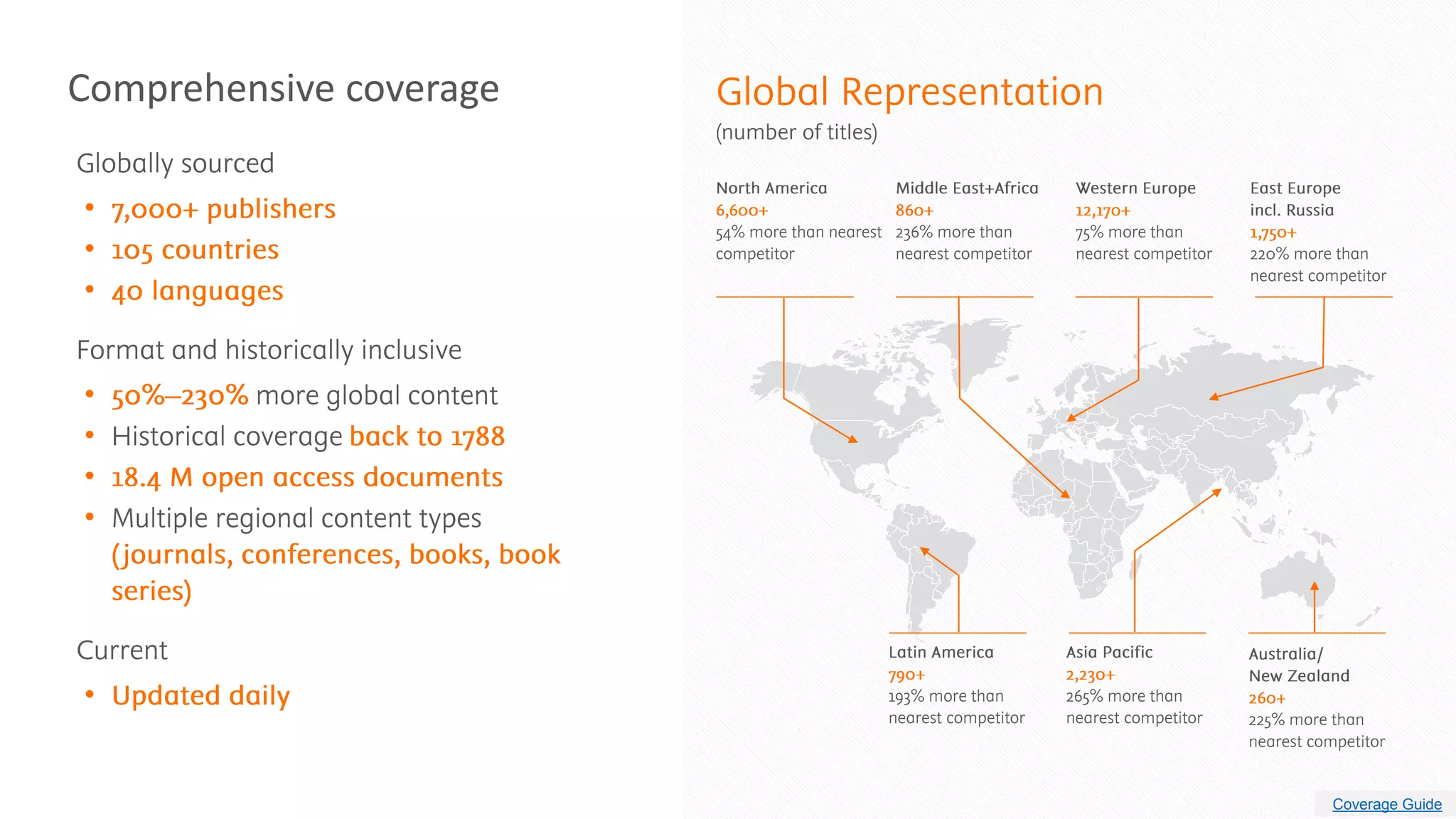 Comprehensive coverage

Globally sourced

• 7,000+ publishers
• 105 countries
• 40 languages

Format and historically inclusive

• 50%–230% more global content
• Historical coverage back to 1788
• 18.4 M open access documents
• Multiple regional content types (journals, conferences, books, book series)

Current

• Updated daily

Global Representation

(number of titles)

North America
6,600+
54% more than nearest competitor

Middle East+Africa
860+
236% more than nearest competitor

Western Europe
12,170+
75% more than nearest competitor

East Europe incl. Russia
1,750+
220% more than nearest competitor

Latin America
790+
193% more than nearest competitor

Asia Pacific
2,230+
265% more than nearest competitor

Australia/ New Zealand
260+
225% more than nearest competitor

Coverage Guide